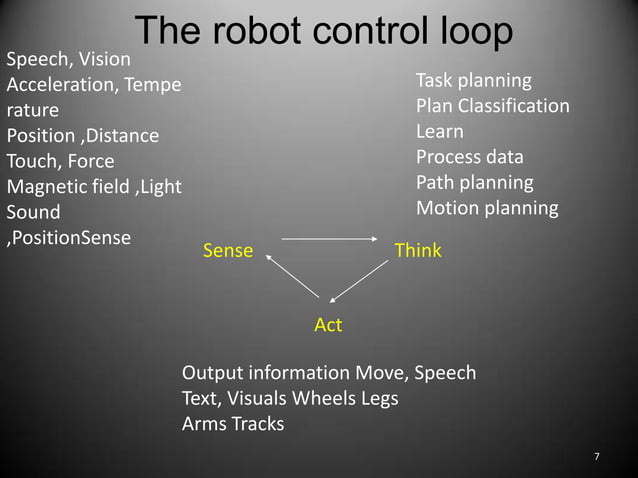 The robot control loop

Speech, Vision
Acceleration, Tempe rature
Position ,Distance
Touch, Force
Magnetic field ,Light
Sound
,PositionSense

Task planning
Plan Classification
Learn
Process data
Path planning
Motion planning

Sense

Think

Act

Output information Move, Speech
Text, Visuals Wheels Legs
Arms Tracks

7